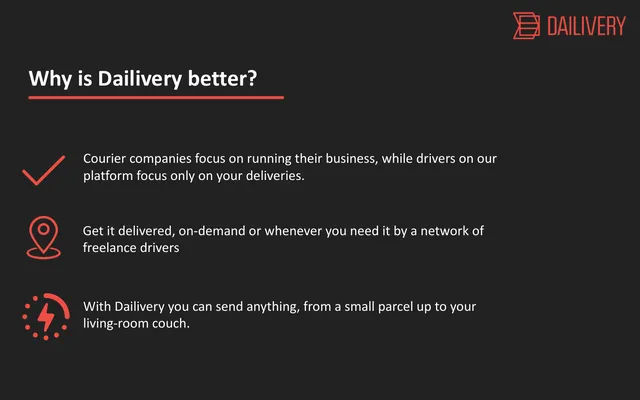 DAILIVERY

Why is Dailivery better?

Courier companies focus on running their business, while drivers on our platform focus only on your deliveries.

Get it delivered, on-demand or whenever you need it by a network of freelance drivers

With Dailivery you can send anything, from a small parcel up to your living-room couch.